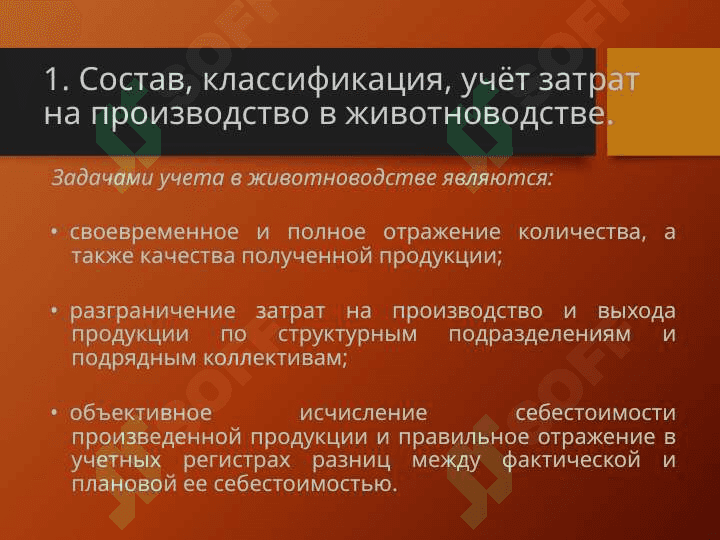 1. Состав, классификация, учёт затрат на производство в животноводстве.

Задачами учета в животноводстве являются:

• своевременное и полное отражение количества, а также качества полученной продукции;

• разграничение затрат на производство и выхода продукции по структурным подразделениям и подрядным коллективам;

• объективное исчисление себестоимости произведенной продукции и правильное отражение в учетных регистрах разниц между фактической и плановой ее себестоимостью.